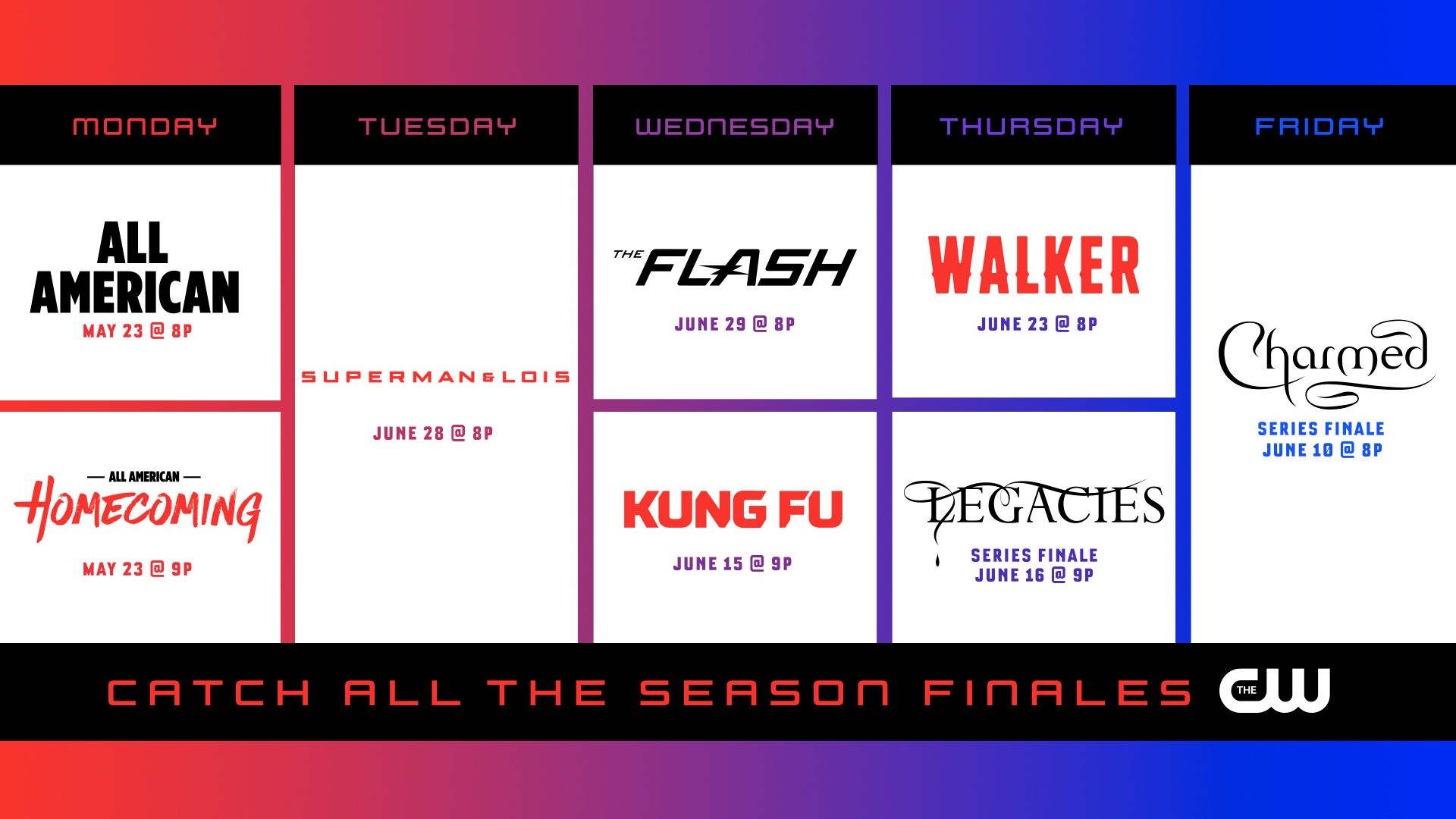 MONDAY

ALL AMERICAN
MAY 23 @ 8P

ALL AMERICAN
HOMECOMING
MAY 23 @ 9P

TUESDAY

SUPERMAN & LOIS
JUNE 28 @ 8P

WEDNESDAY

THE FLASH
JUNE 29 @ 8P

KUNG FU
JUNE 15 @ 9P

THURSDAY

WALKER
JUNE 23 @ 8P

LEGACIES
SERIES FINALE
JUNE 16 @ 9P

FRIDAY

Charmed
SERIES FINALE
JUNE 10 @ 8P

CATCH ALL THE SEASON FINALES THE CW